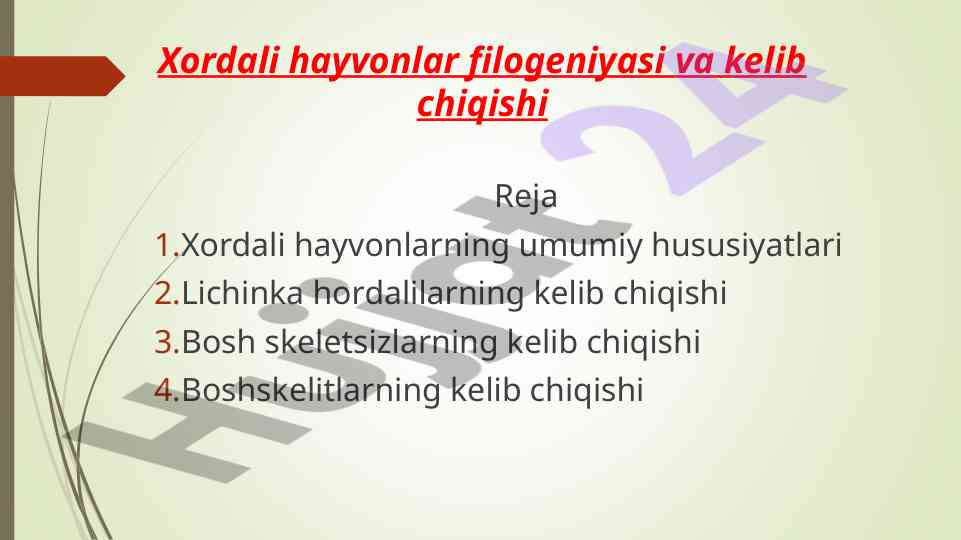 Xordali hayvonlar filogeniyasi va kelib chiqishi

Reja

1.Xordali hayvonlarning umumiy hususiyatlari

2.Lichinka hordalilarning kelib chiqishi

3.Bosh skeletsizlarning kelib chiqishi

4.Boshskelitlarning kelib chiqishi

Hujjat 24